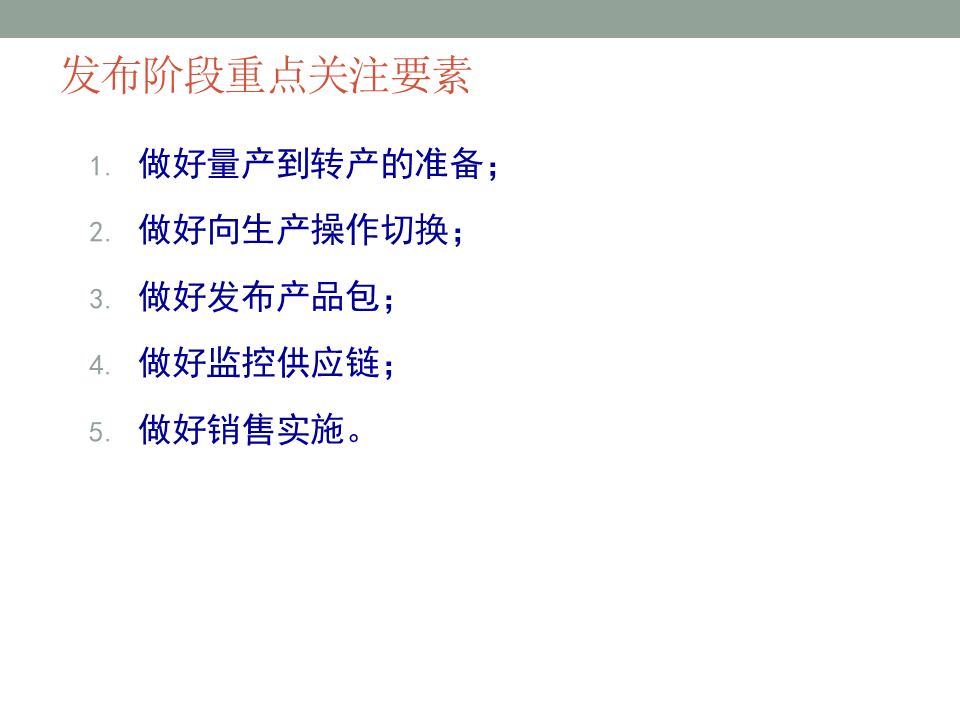 发布阶段重点关注要素

1. 做好量产到转产的准备；
2. 做好向生产操作切换；
3. 做好发布产品包；
4. 做好监控供应链；
5. 做好销售实施。